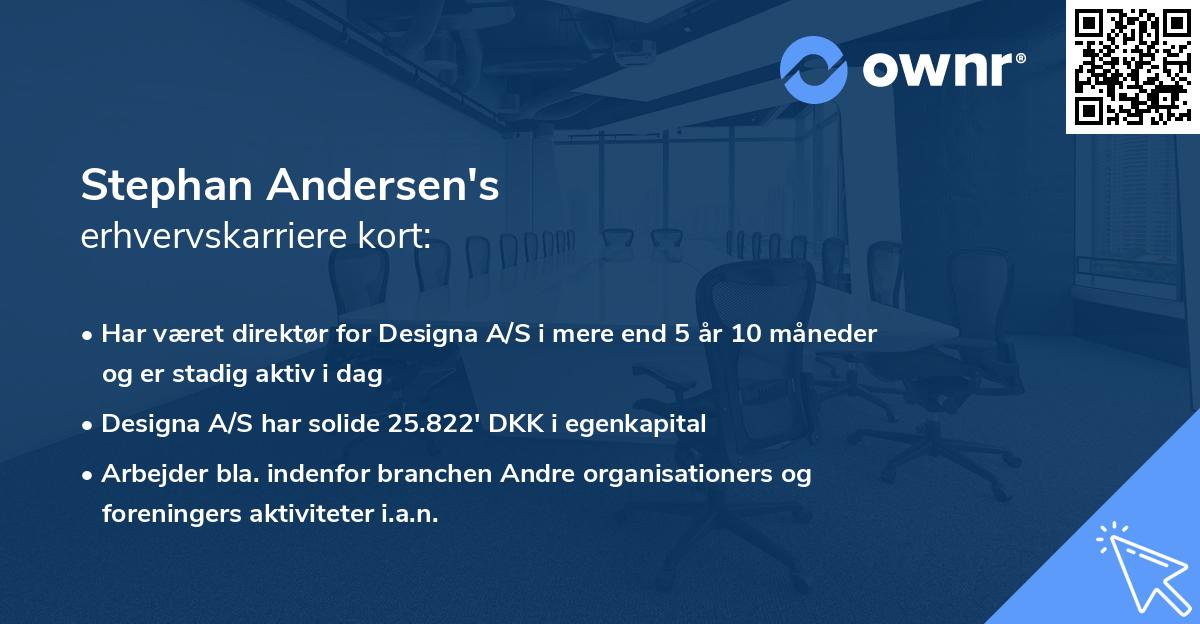 ownr®

Stephan Andersen's
erhvervskarriere kort:

• Har været direktør for Designa A/S i mere end 5 år 10 måneder og er stadig aktiv i dag

• Designa A/S har solide 25.822' DKK i egenkapital

• Arbejder bla. indenfor branchen Andre organisationers og foreningers aktiviteter i.a.n.